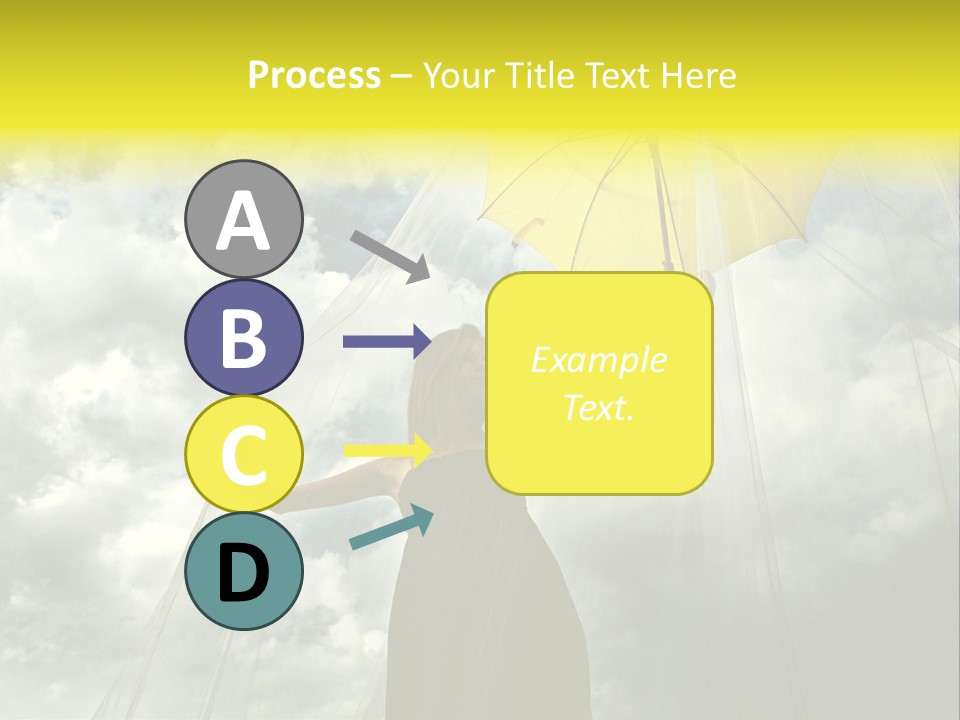 Process – Your Title Text Here

A

B

C

D

Example Text.